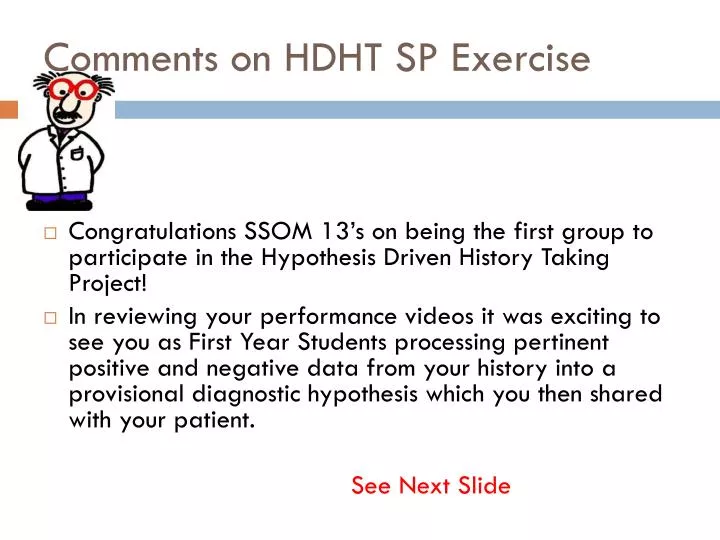 Comments on HDHT SP Exercise

□ Congratulations SSOM 13's on being the first group to participate in the Hypothesis Driven History Taking Project!

□ In reviewing your performance videos it was exciting to see you as First Year Students processing pertinent positive and negative data from your history into a provisional diagnostic hypothesis which you then shared with your patient.

See Next Slide